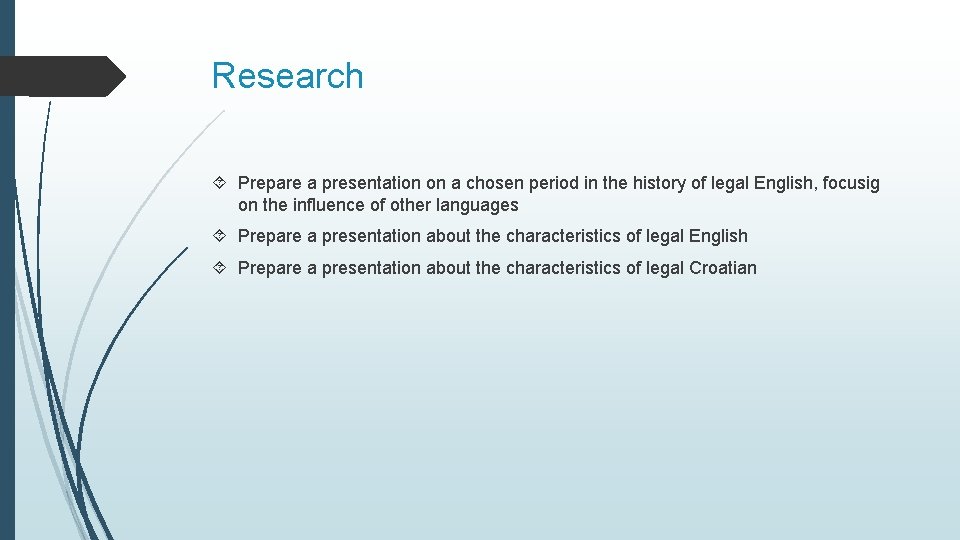 Research

Prepare a presentation on a chosen period in the history of legal English, focusig on the influence of other languages

Prepare a presentation about the characteristics of legal English

Prepare a presentation about the characteristics of legal Croatian